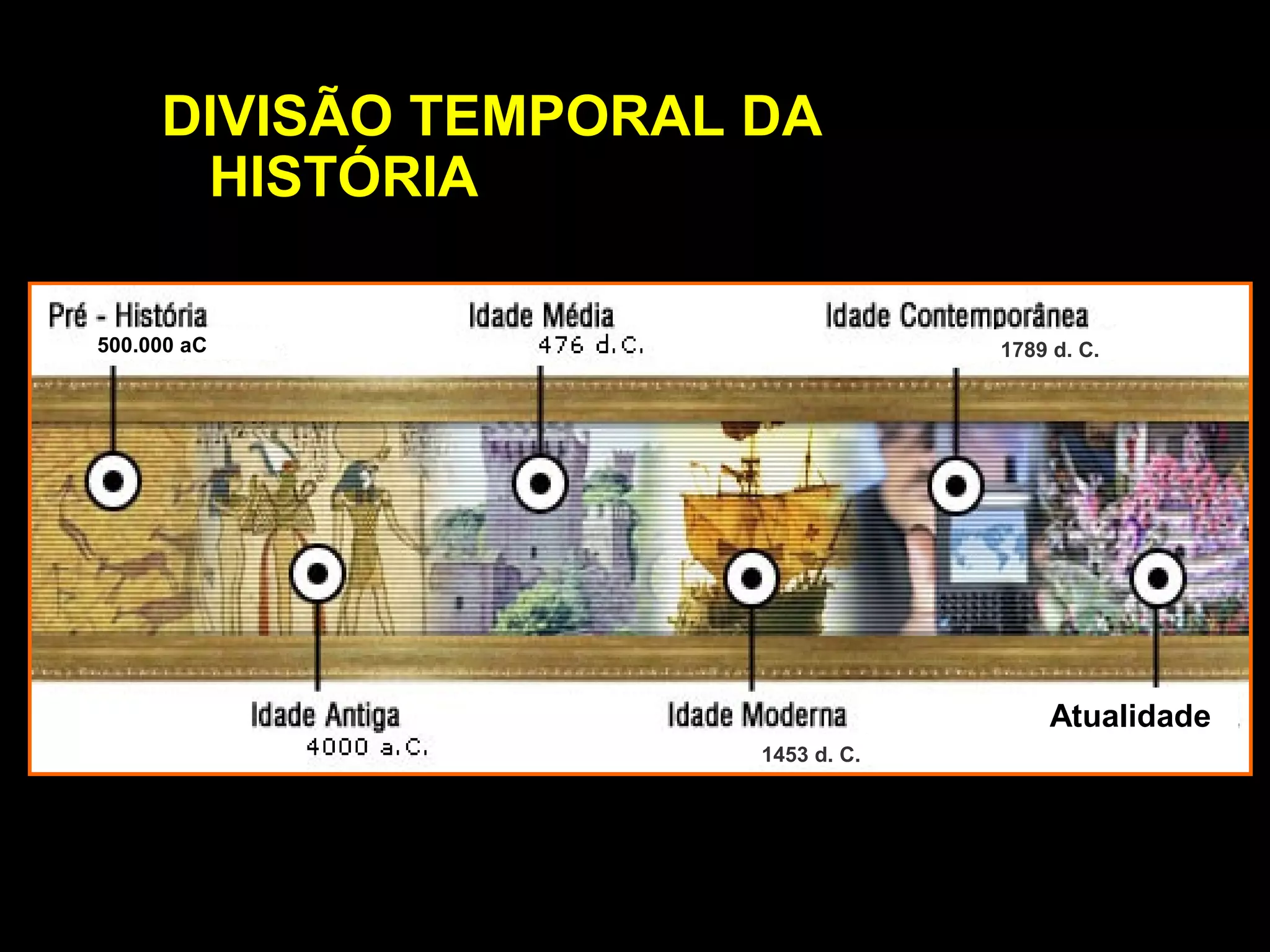 DIVISÃO TEMPORAL DA HISTÓRIA

Pré - História
500.000 aC

Idade Média
476 d.C.

Idade Contemporânea
1789 d. C.

Idade Antiga
4000 a.C.

Idade Moderna
1453 d. C.

Atualidade